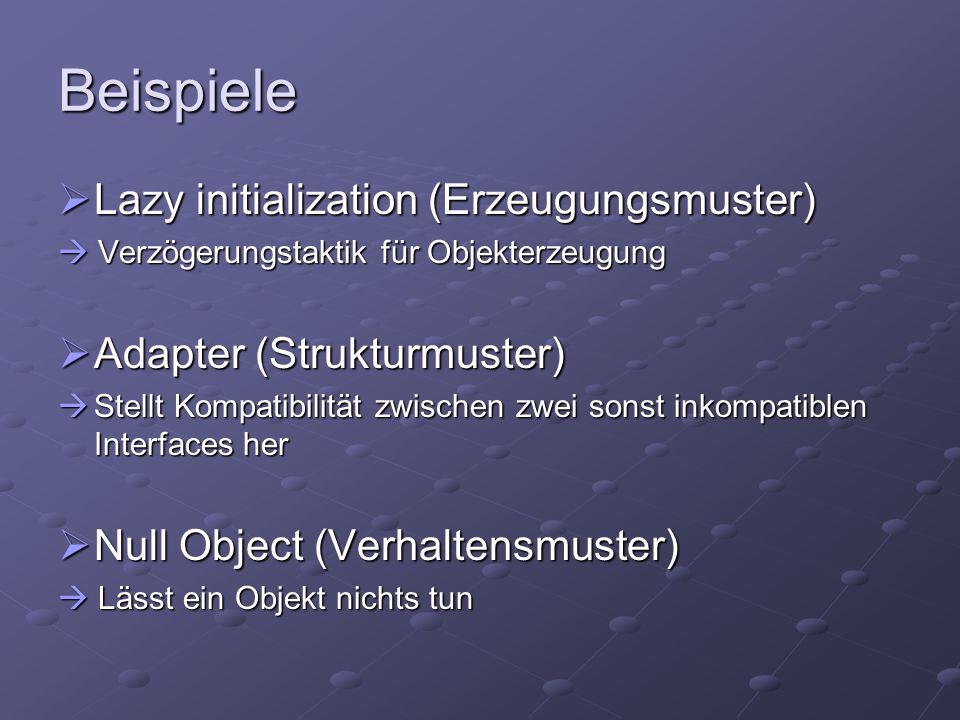 Beispiele

➢ Lazy initialization (Erzeugungsmuster)

→ Verzögerungstaktik für Objekterzeugung

➢ Adapter (Strukturmuster)

→ Stellt Kompatibilität zwischen zwei sonst inkompatiblen Interfaces her

➢ Null Object (Verhaltensmuster)

→ Lässt ein Objekt nichts tun